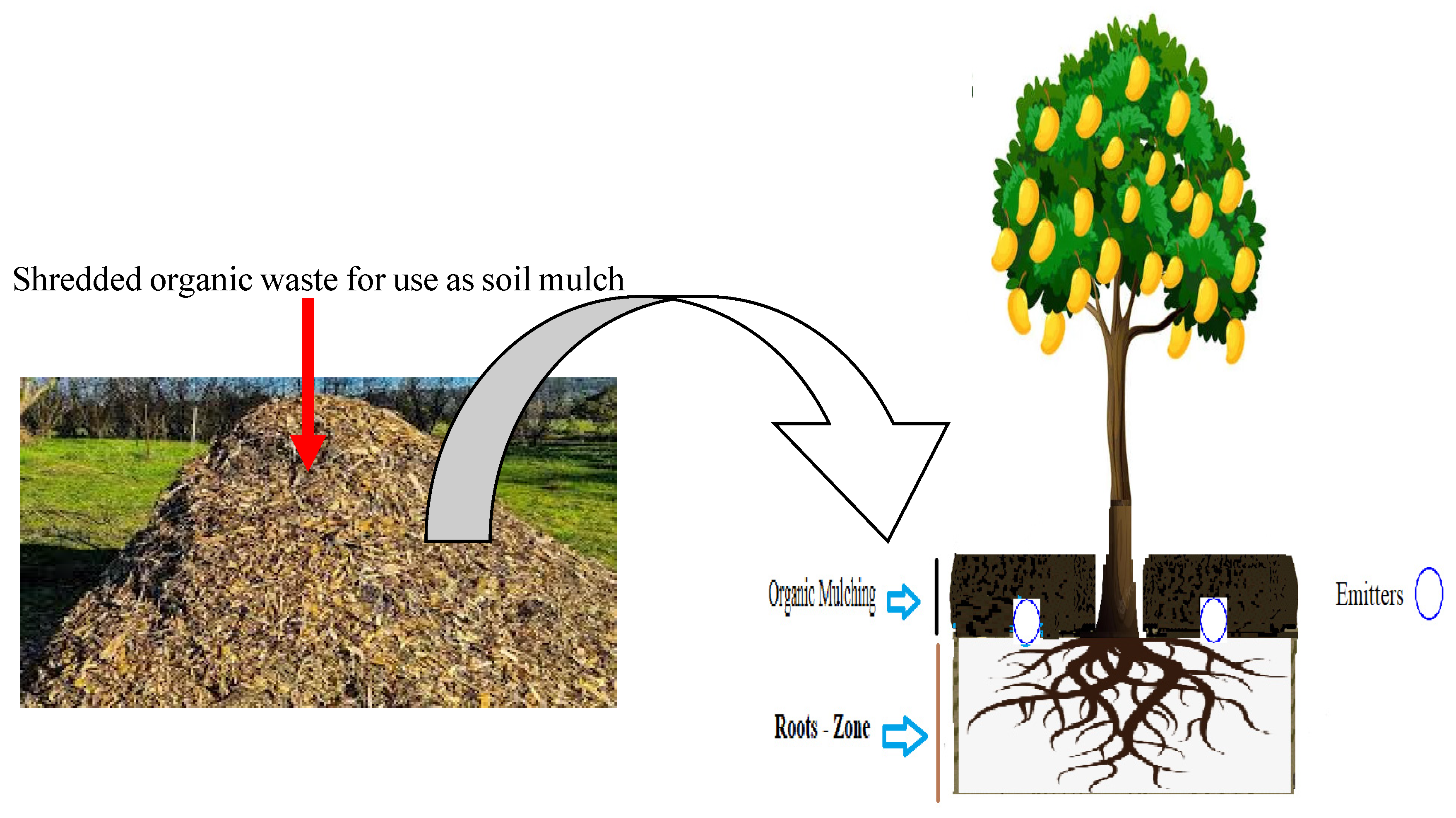 Shredded organic waste for use as soil mulch

Organic Mulching

Emitters

Roots - Zone